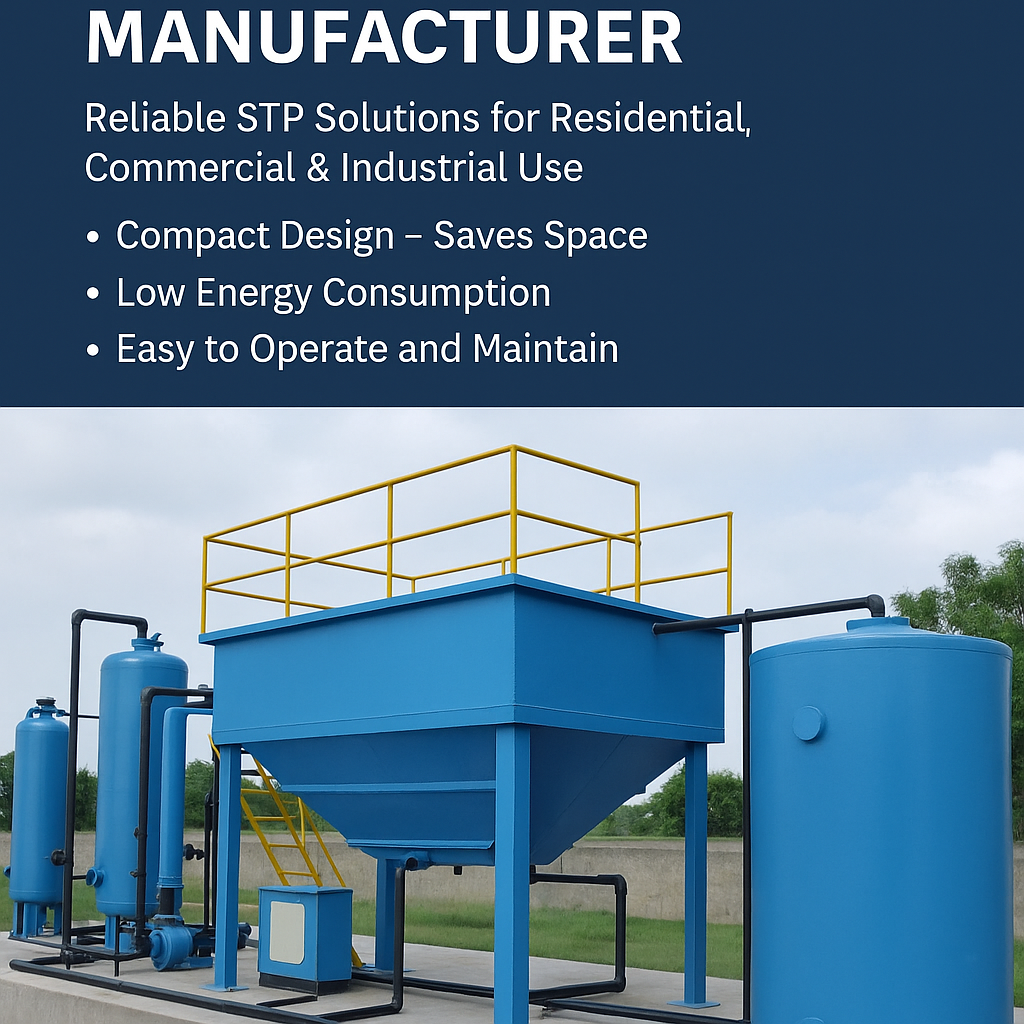 MANUFACTURER

Reliable STP Solutions for Residential, Commercial & Industrial Use

• Compact Design – Saves Space
• Low Energy Consumption
• Easy to Operate and Maintain